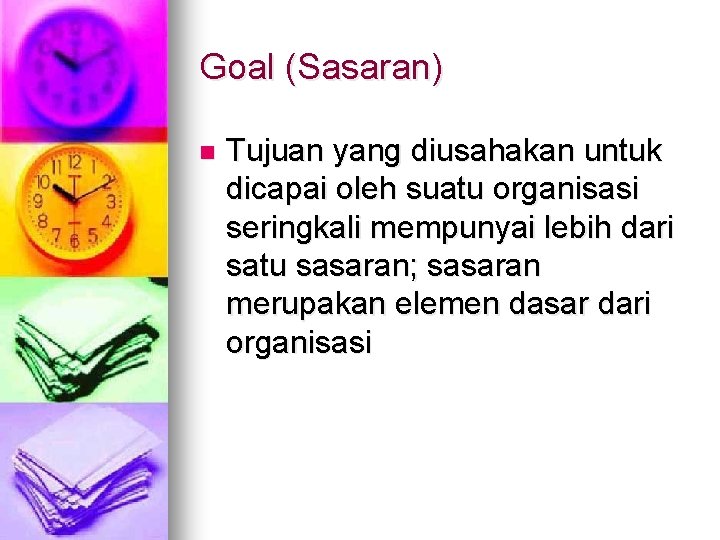 Goal (Sasaran)

Tujuan yang diusahakan untuk dicapai oleh suatu organisasi seringkali mempunyai lebih dari satu sasaran; sasaran merupakan elemen dasar dari organisasi